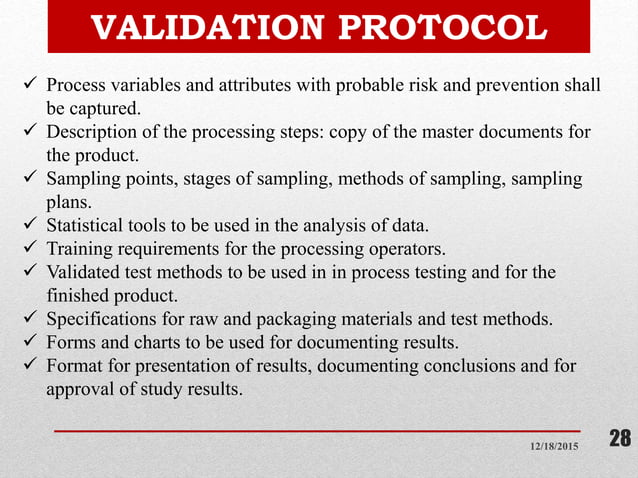 VALIDATION PROTOCOL

✓ Process variables and attributes with probable risk and prevention shall be captured.
✓ Description of the processing steps: copy of the master documents for the product.
✓ Sampling points, stages of sampling, methods of sampling, sampling plans.
✓ Statistical tools to be used in the analysis of data.
✓ Training requirements for the processing operators.
✓ Validated test methods to be used in in process testing and for the finished product.
✓ Specifications for raw and packaging materials and test methods.
✓ Forms and charts to be used for documenting results.
✓ Format for presentation of results, documenting conclusions and for approval of study results.

12/18/2015

28